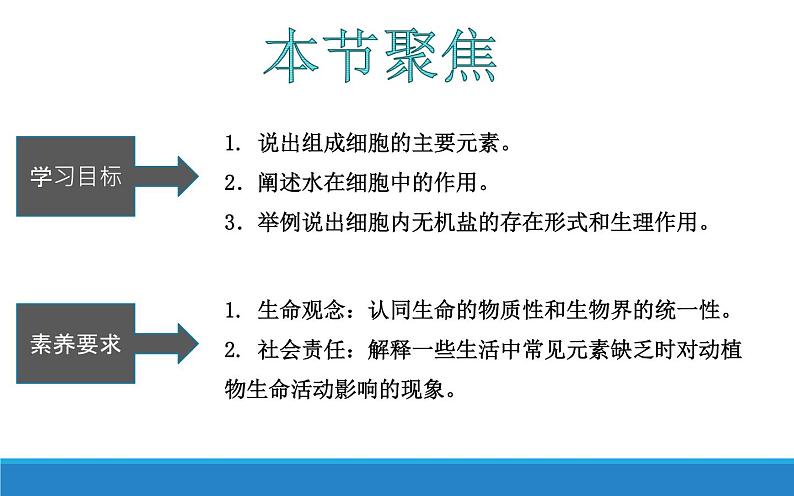 本节聚焦

学习目标

1. 说出组成细胞的主要元素。
2. 阐述水在细胞中的作用。
3. 举例说出细胞内无机盐的存在形式和生理作用。

素养要求

1. 生命观念：认同生命的物质性和生物界的统一性。
2. 社会责任：解释一些生活中常见元素缺乏时对动植物生命活动影响的现象。